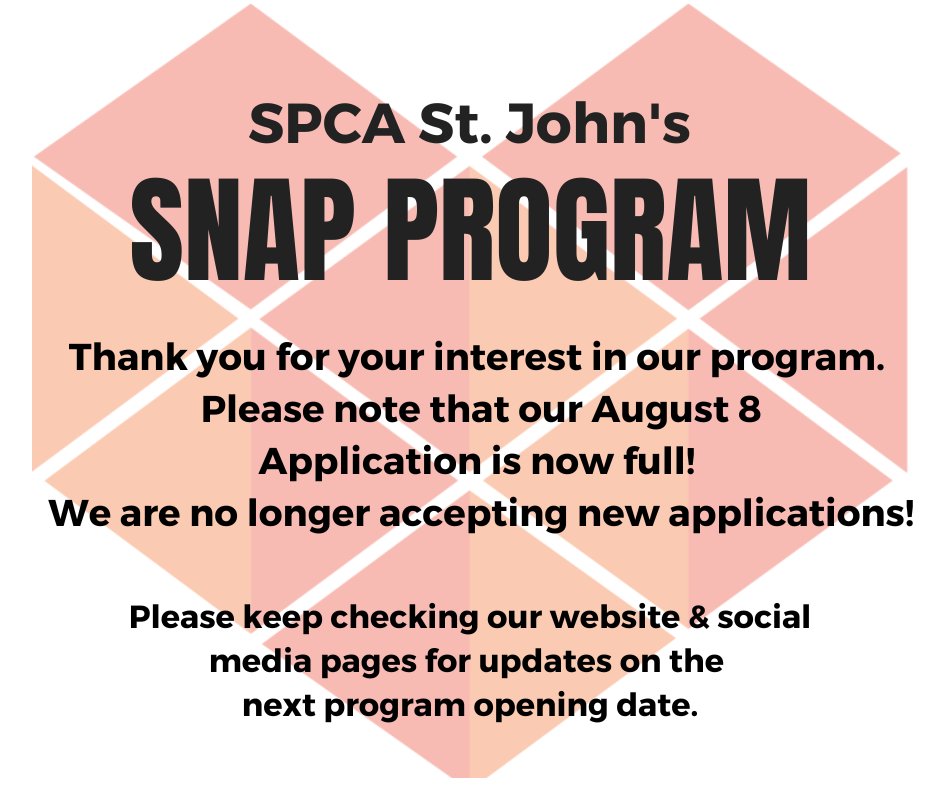 SPCA St. John's

SNAP PROGRAM

Thank you for your interest in our program. Please note that our August 8 Application is now full! We are no longer accepting new applications!

Please keep checking our website & social media pages for updates on the next program opening date.